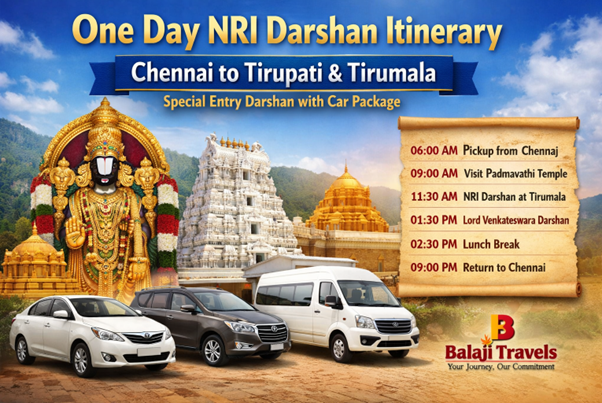 One Day NRI Darshan Itinerary

Chennai to Tirupati & Tirumala

Special Entry Darshan with Car Package

06:00 AM Pickup from Chennaj
09:00 AM Visit Padmavathi Temple
11:30 AM NRI Darshan at Tirumala
01:30 PM Lord Venkateswara Darshan
02:30 PM Lunch Break
09:00 PM Return to Chennai

B
Balaji Travels
Your Journey, Our Commitment